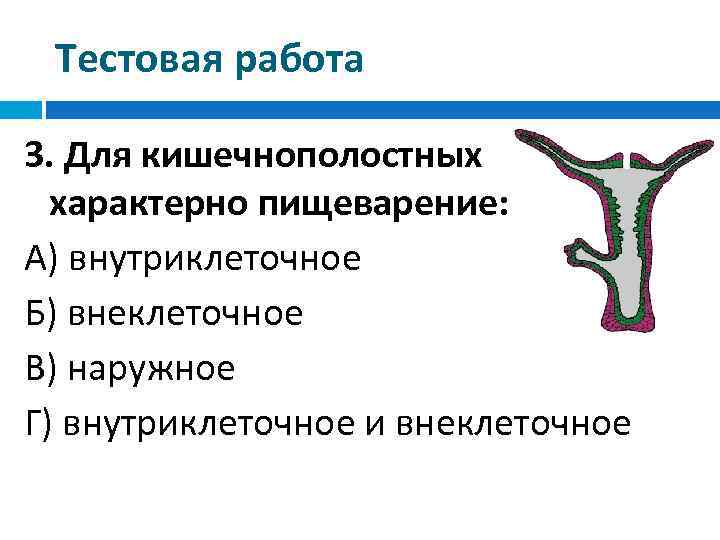 Тестовая работа

3. Для кишечнополостных характерно пищеварение:
А) внутриклеточное
Б) внеклеточное
В) наружное
Г) внутриклеточное и внеклеточное